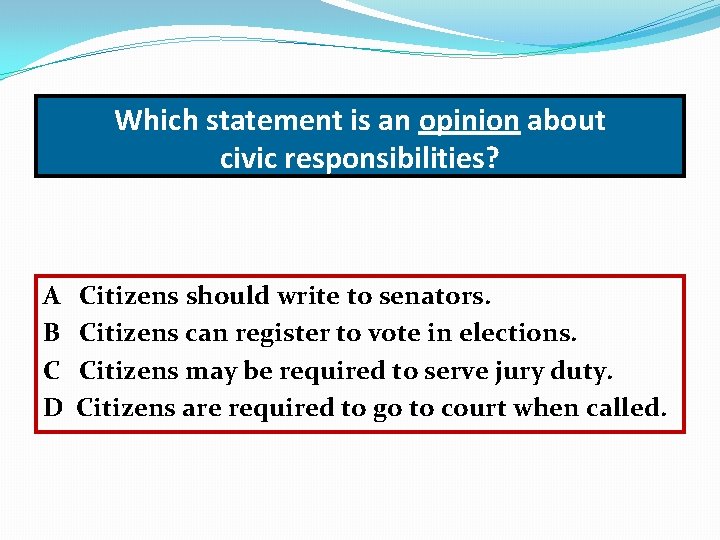 Which statement is an opinion about civic responsibilities?

A Citizens should write to senators.
B Citizens can register to vote in elections.
C Citizens may be required to serve jury duty.
D Citizens are required to go to court when called.